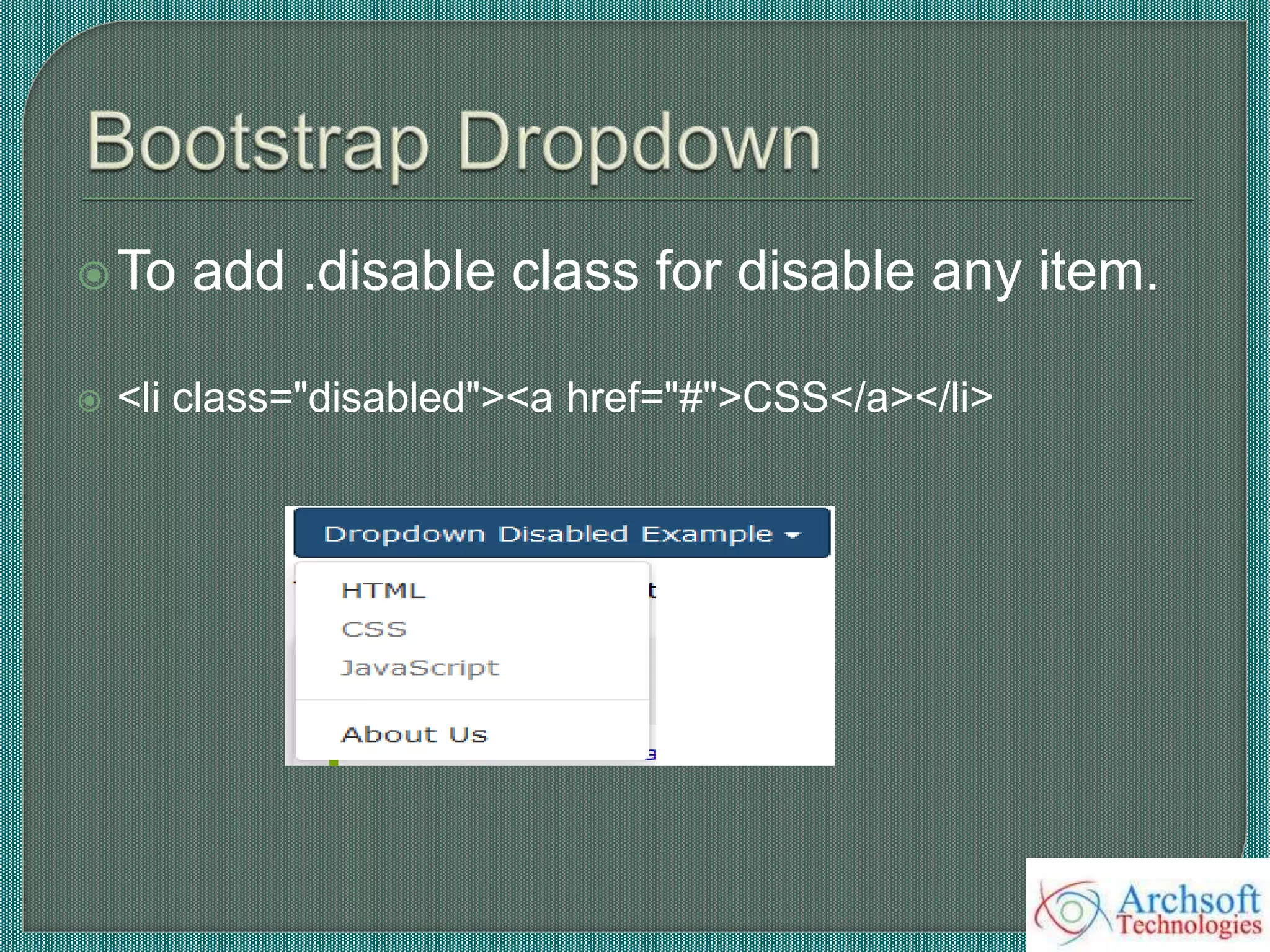 Bootstrap Dropdown

To add .disable class for disable any item.

<li class="disabled"><a href="#">CSS</a></li>

Dropdown Disabled Example

HTML
CSS
JavaScript

About Us

Archsoft Technologies